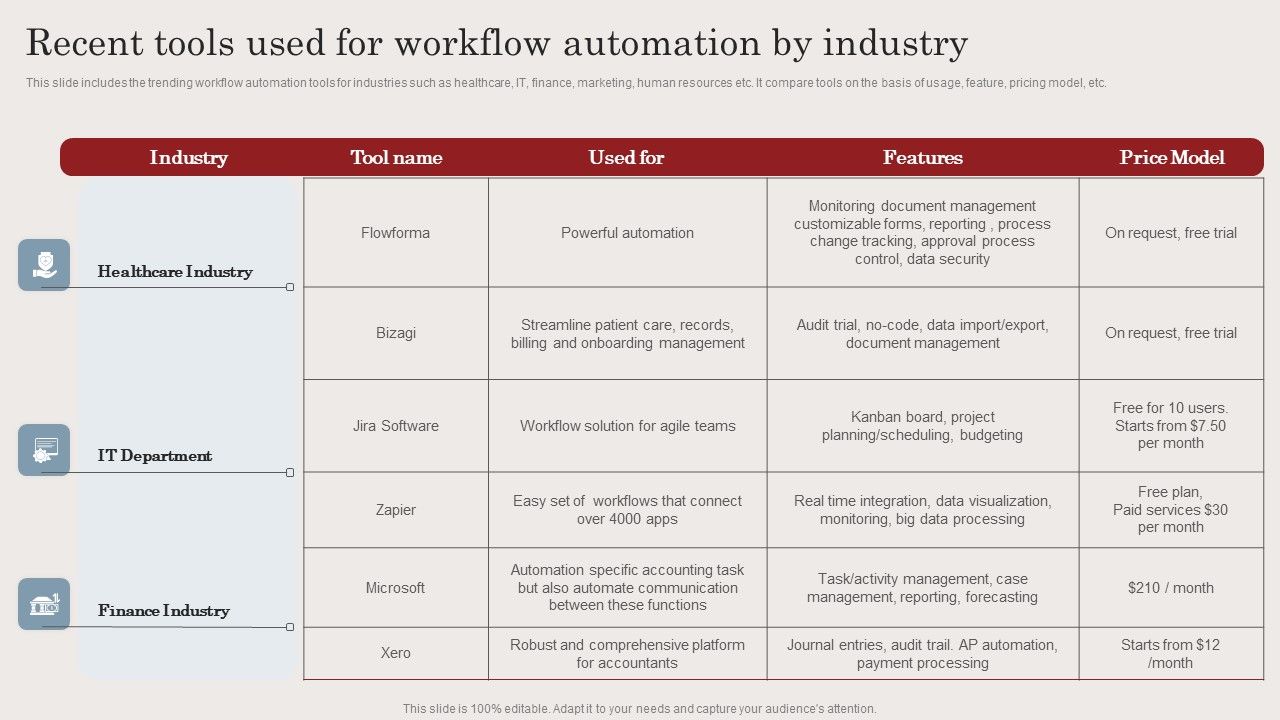 Recent tools used for workflow automation by industry

This slide includes the trending workflow automation tools for industries such as healthcare, IT, finance, marketing, human resources etc. It compare tools on the basis of usage, feature, pricing model, etc.

| Industry | Tool name | Used for | Features | Price Model |
|---|---|---|---|---|
| Healthcare Industry | Flowforma | Powerful automation | Monitoring document management customizable forms, reporting , process change tracking, approval process control, data security | On request, free trial |
| | Bizagi | Streamline patient care, records, billing and onboarding management | Audit trial, no-code, data import/export, document management | On request, free trial |
| IT Department | Jira Software | Workflow solution for agile teams | Kanban board, project planning/scheduling, budgeting | Free for 10 users. Starts from $7.50 per month |
| | Zapier | Easy set of workflows that connect over 4000 apps | Real time integration, data visualization, monitoring, big data processing | Free plan, Paid services $30 per month |
| Finance Industry | Microsoft | Automation specific accounting task but also automate communication between these functions | Task/activity management, case management, reporting, forecasting | $210 / month |
| | Xero | Robust and comprehensive platform for accountants | Journal entries, audit trail. AP automation, payment processing | Starts from $12 /month |

This slide is 100% editable. Adapt it to your needs and capture your audience's attention.